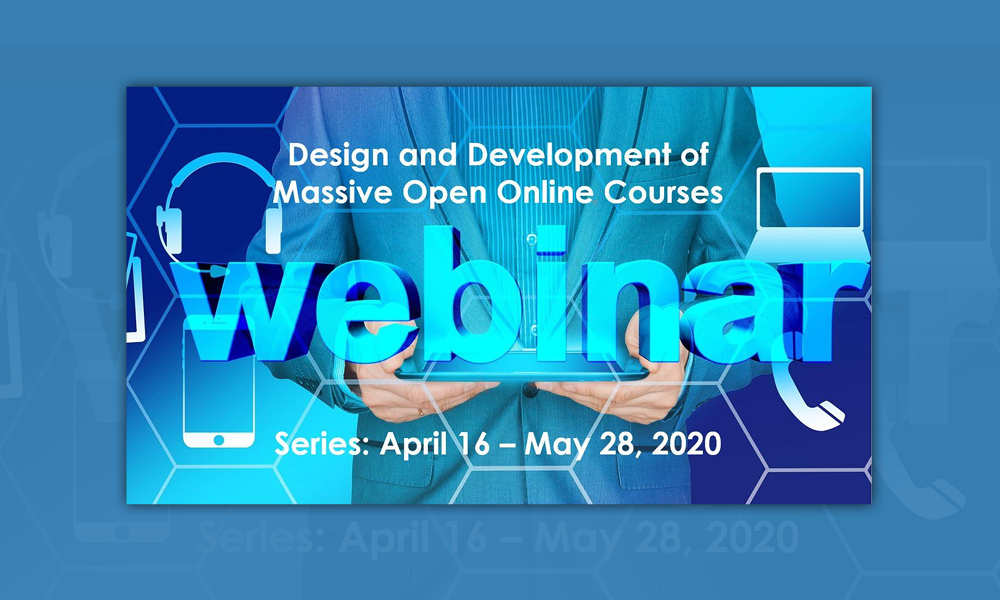 Design and Development of Massive Open Online Courses

webinar

Series: April 16 – May 28, 2020

Series: April 16 – May 28, 2020